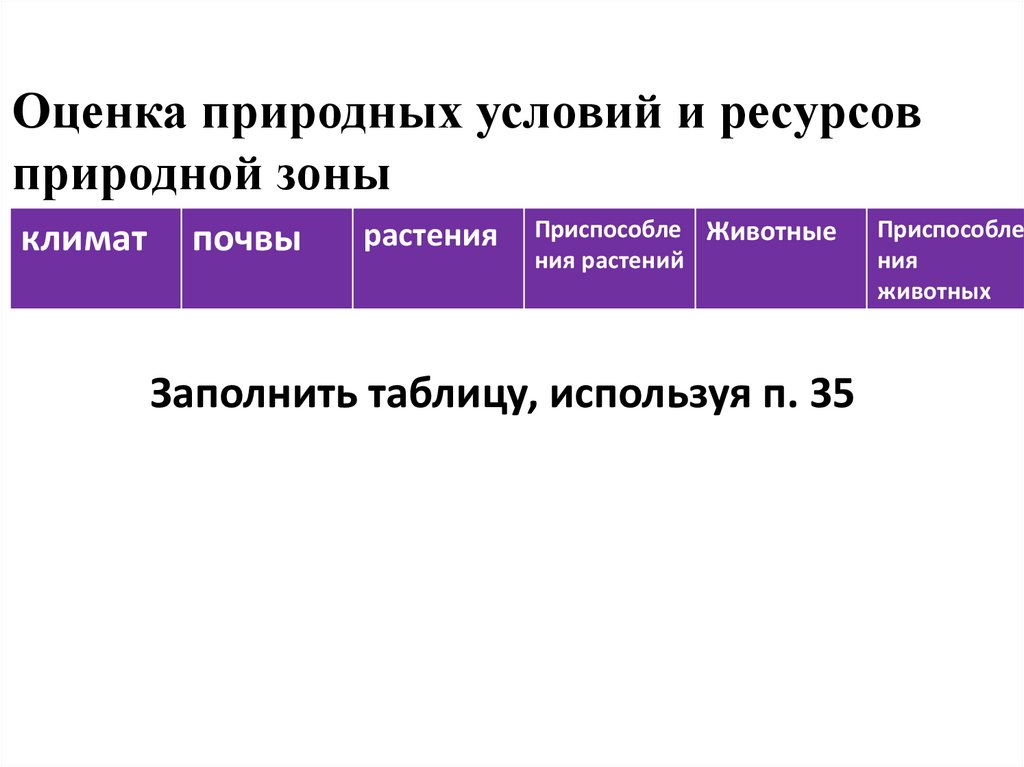 Оценка природных условий и ресурсов природной зоны

| климат | почвы | растения | Приспособления растений | Животные | Приспособления животных |
|---|---|---|---|---|---|

Заполнить таблицу, используя п. 35